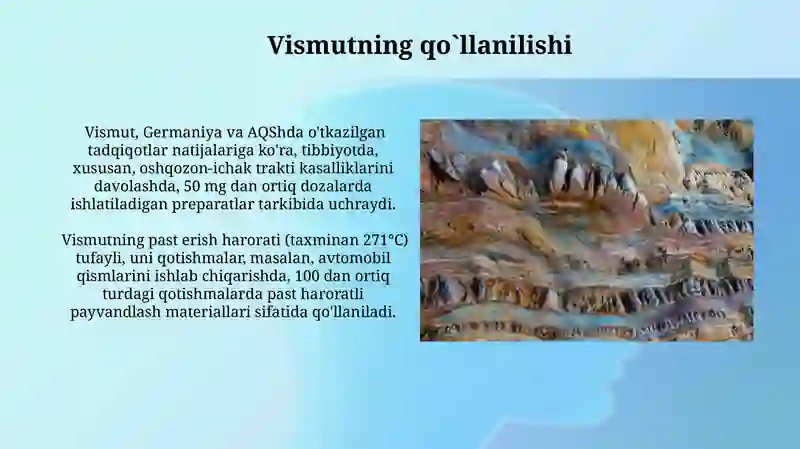 Vismutning qo`llanilishi

Vismut, Germaniya va AQShda o'tkazilgan tadqiqotlar natijalariga ko'ra, tibbiyotda, xususan, oshqozon-ichak trakti kasalliklarini davolashda, 50 mg dan ortiq dozalarda ishlatiladigan preparatlar tarkibida uchraydi.

Vismutning past erish harorati (taxminan 271°C) tufayli, uni qotishmalar, masalan, avtomobil qismlarini ishlab chiqarishda, 100 dan ortiq turdagi qotishmalarda past haroratli payvandlash materiallari sifatida qo'llaniladi.